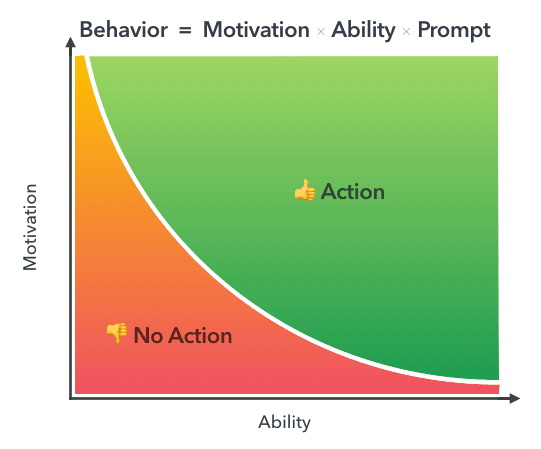 Behavior = Motivation × Ability × Prompt

Motivation

👍 Action

👎 No Action

Ability